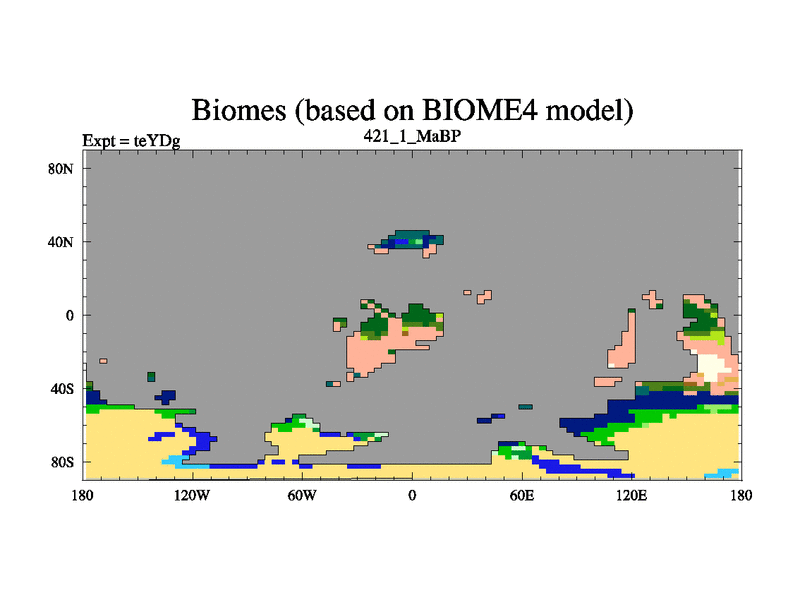 Biomes (based on BIOME4 model)

Expt = teYDg

421_1_MaBP

80N
40N
0
40S
80S

180 120W 60W 0 60E 120E 180